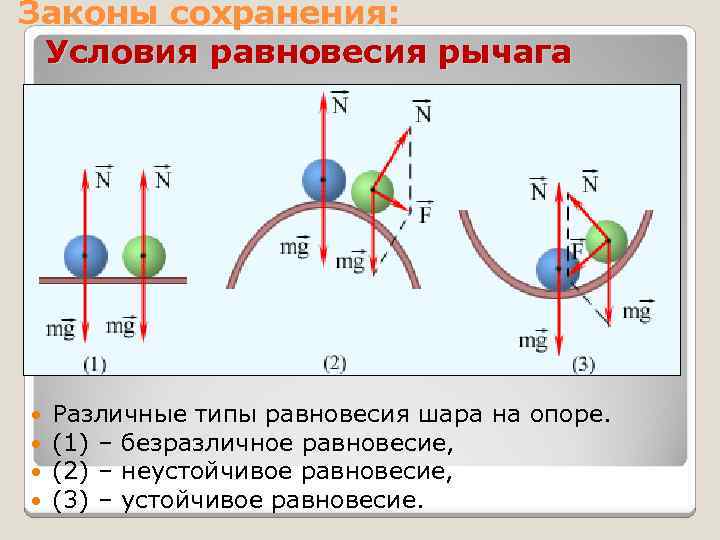 Законы сохранения:

Условия равновесия рычага

$\vec{N}$ $\vec{N}$

$m\vec{g}$ $m\vec{g}$

(1)

$\vec{N}$ $\vec{N}$

$\vec{F}$

$m\vec{g}$ $m\vec{g}$

(2)

$\vec{N}$ $\vec{N}$

$\vec{F}$

$m\vec{g}$ $m\vec{g}$

(3)

• Различные типы равновесия шара на опоре.
• (1) – безразличное равновесие,
• (2) – неустойчивое равновесие,
• (3) – устойчивое равновесие.